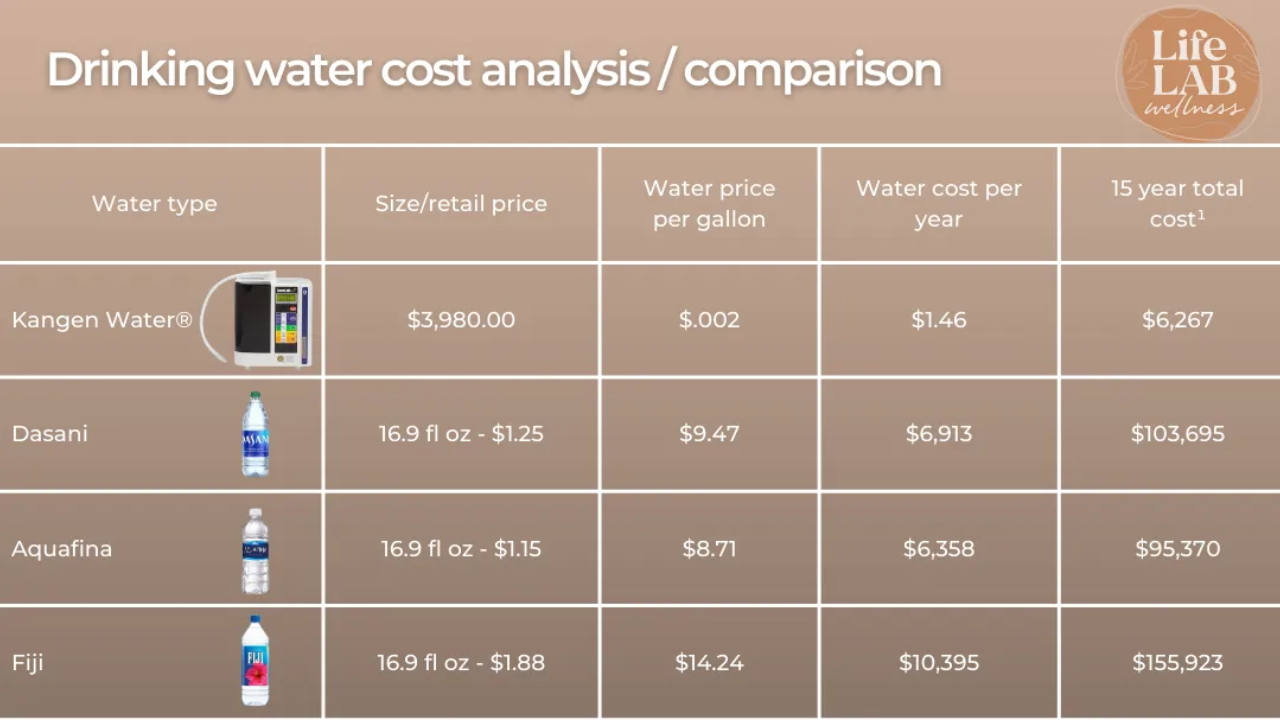 Drinking water cost analysis / comparison

Life
LAB
wellness

| Water type | Size/retail price | Water price per gallon | Water cost per year | 15 year total cost$^{1}$ |
|---|---|---|---|---|
| Kangen Water® | $3,980.00 | $.002 | $1.46 | $6,267 |
| Dasani | 16.9 fl oz - $1.25 | $9.47 | $6,913 | $103,695 |
| Aquafina | 16.9 fl oz - $1.15 | $8.71 | $6,358 | $95,370 |
| Fiji | 16.9 fl oz - $1.88 | $14.24 | $10,395 | $155,923 |